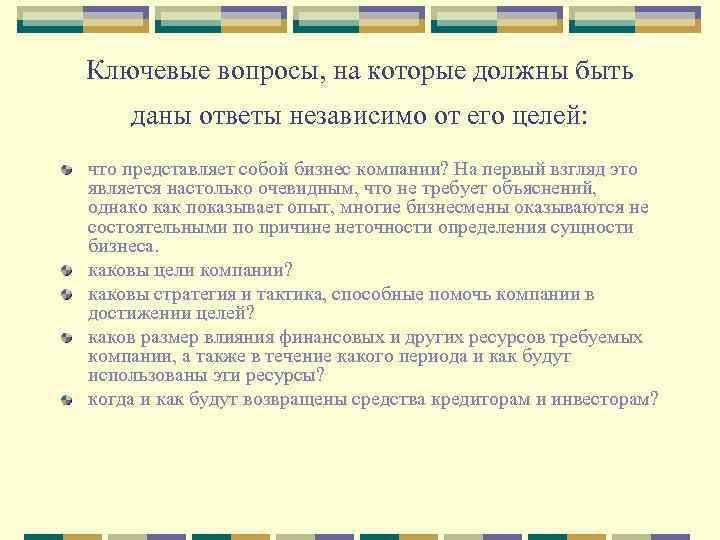 Ключевые вопросы, на которые должны быть даны ответы независимо от его целей:

что представляет собой бизнес компании? На первый взгляд это является настолько очевидным, что не требует объяснений, однако как показывает опыт, многие бизнесмены оказываются не состоятельными по причине неточности определения сущности бизнеса.

каковы цели компании?

каковы стратегия и тактика, способные помочь компании в достижении целей?

каков размер влияния финансовых и других ресурсов требуемых компании, а также в течение какого периода и как будут использованы эти ресурсы?

когда и как будут возвращены средства кредиторам и инвесторам?